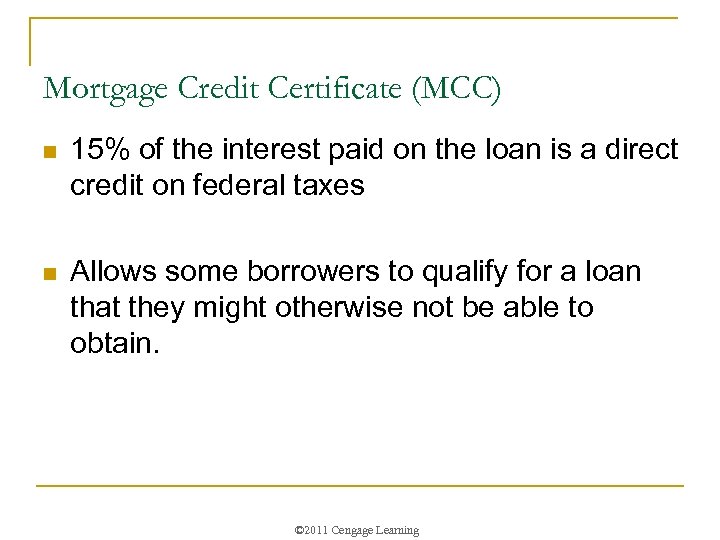 Mortgage Credit Certificate (MCC)

15% of the interest paid on the loan is a direct credit on federal taxes

Allows some borrowers to qualify for a loan that they might otherwise not be able to obtain.

©2011 Cengage Learning